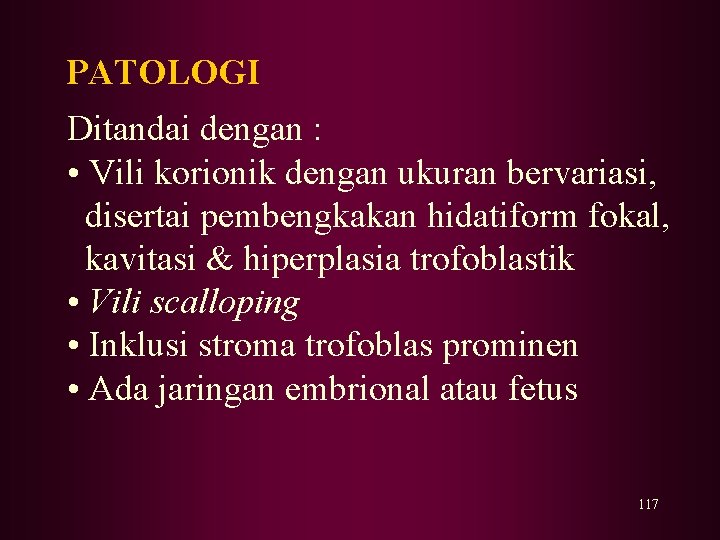 PATOLOGI

Ditandai dengan :
• Vili korionik dengan ukuran bervariasi, disertai pembengkakan hidatiform fokal, kavitasi & hiperplasia trofoblastik
• Vili scalloping
• Inklusi stroma trofoblas prominen
• Ada jaringan embrional atau fetus

117